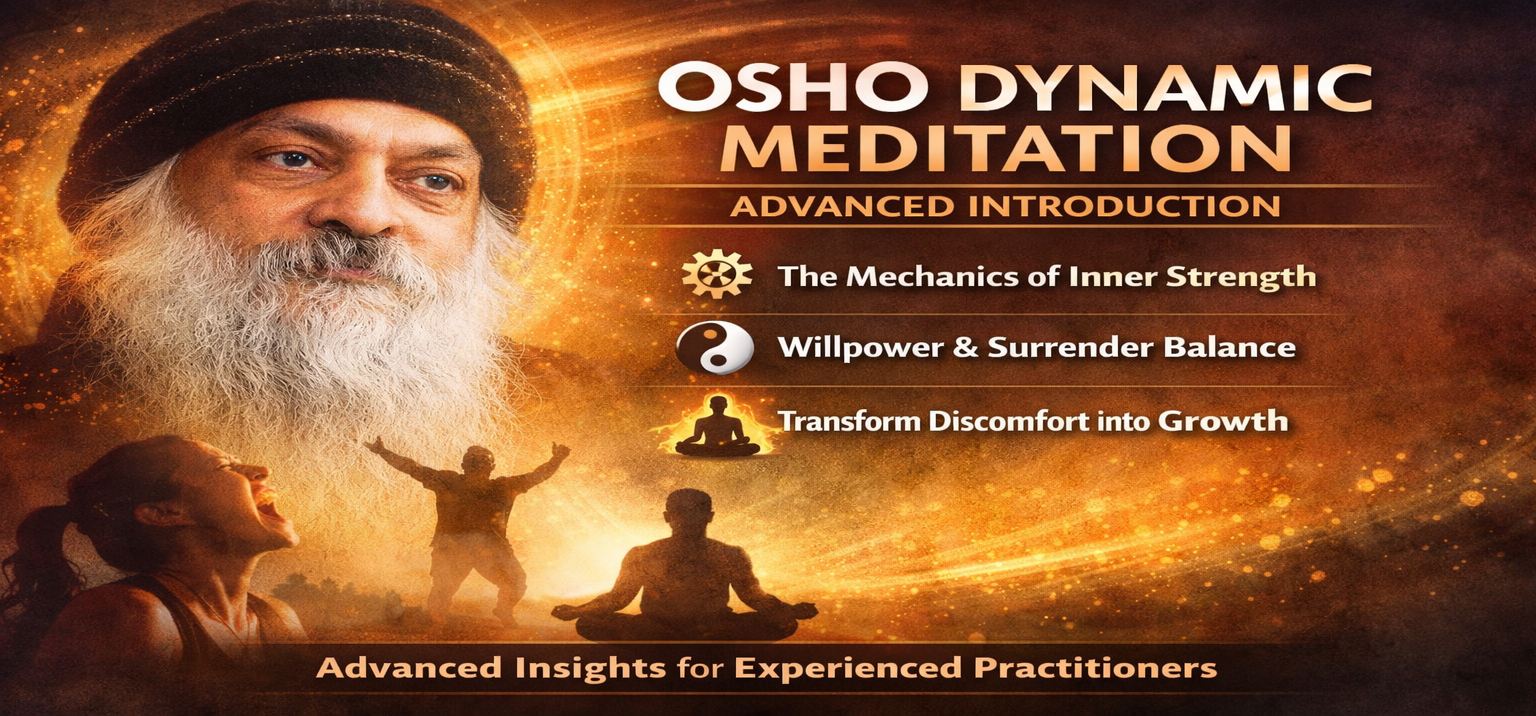 OSHO DYNAMIC MEDITATION

ADVANCED INTRODUCTION

The Mechanics of Inner Strength

Willpower & Surrender Balance

Transform Discomfort into Growth

Advanced Insights for Experienced Practitioners